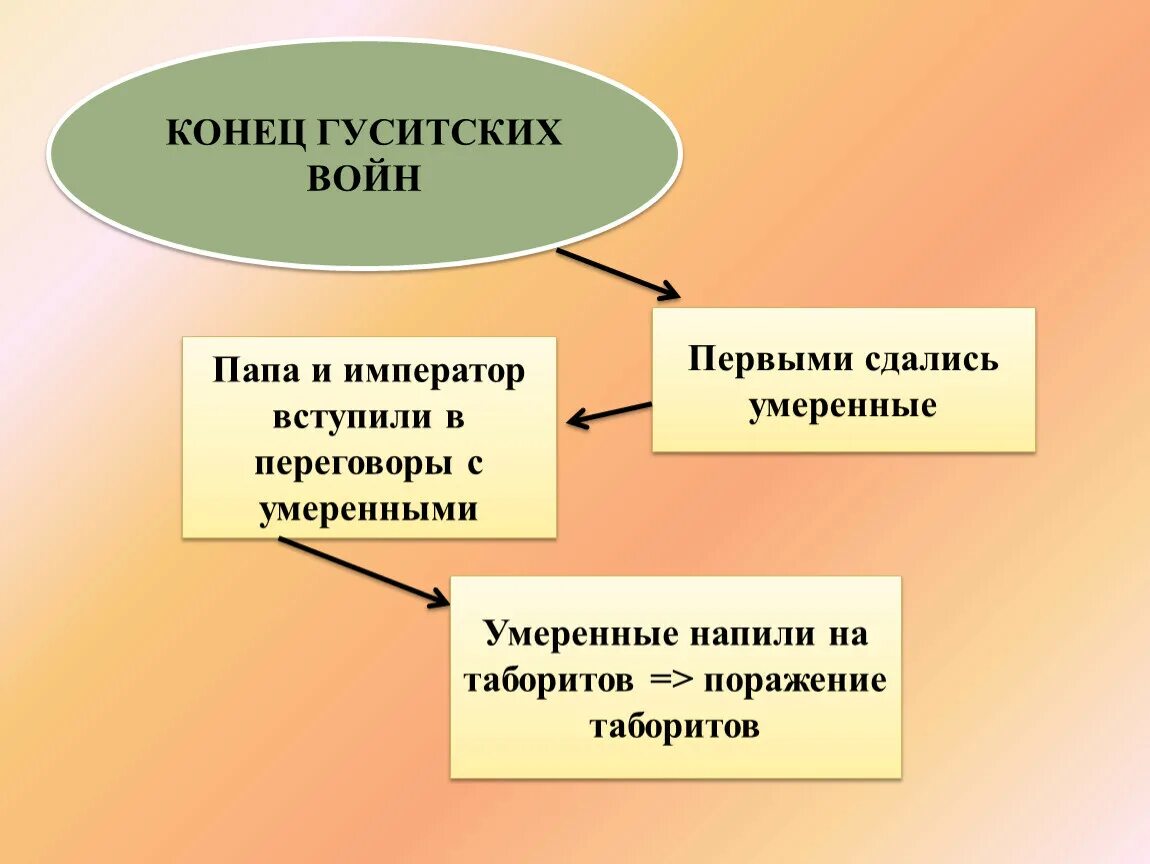 КОНЕЦ ГУСИТСКИХ ВОЙН

Первыми сдались умеренные

Папа и император вступили в переговоры с умеренными

Умеренные напили на таборитов => поражение таборитов